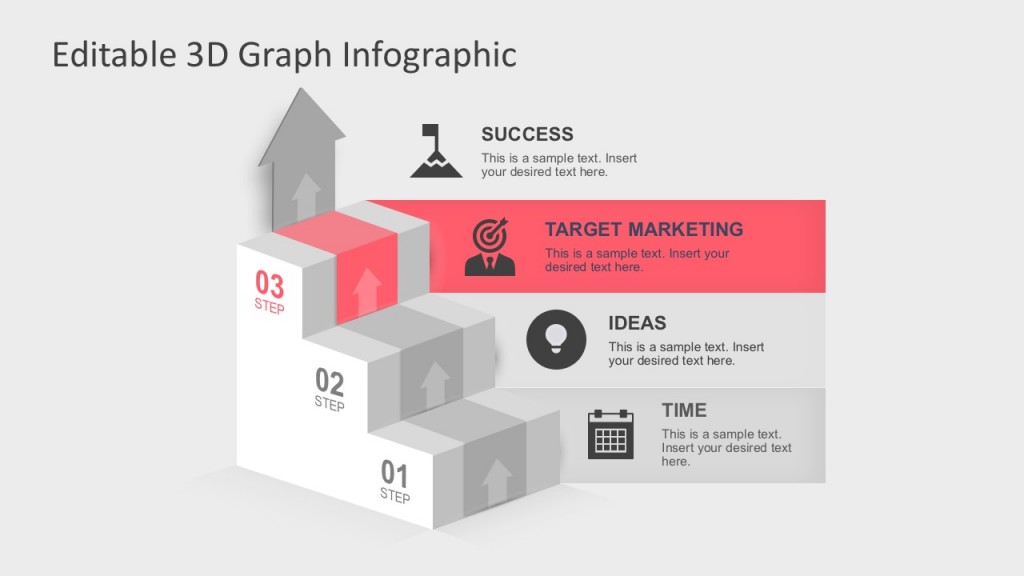 Editable 3D Graph Infographic

SUCCESS
This is a sample text. Insert your desired text here.

TARGET MARKETING
This is a sample text. Insert your desired text here.

IDEAS
This is a sample text. Insert your desired text here.

TIME
This is a sample text. Insert your desired text here.

03
STEP

02
STEP

01
STEP